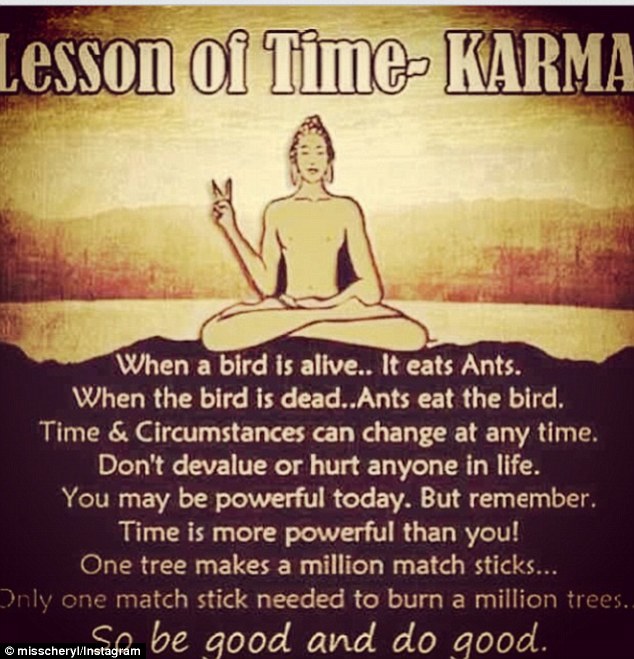 Lesson of Time- KARMA

When a bird is alive.. It eats Ants.
When the bird is dead..Ants eat the bird.
Time & Circumstances can change at any time.
Don't devalue or hurt anyone in life.
You may be powerful today. But remember.
Time is more powerful than you!
One tree makes a million match sticks...
Only one match stick needed to burn a million trees..
So be good and do good.

© misscheryl/Instagram